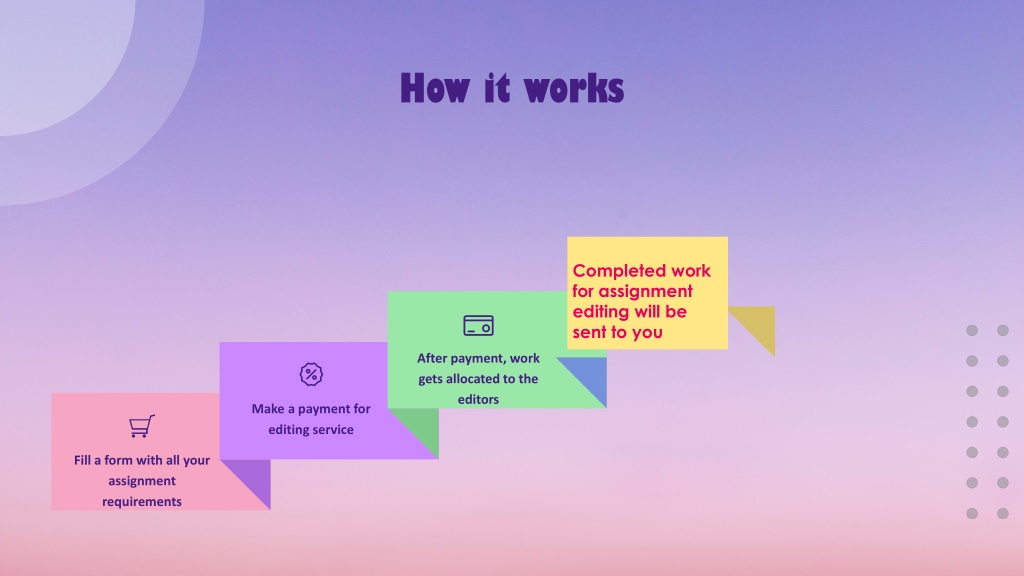 How it works

Fill a form with all your assignment requirements

Make a payment for editing service

After payment, work gets allocated to the editors

Completed work for assignment editing will be sent to you